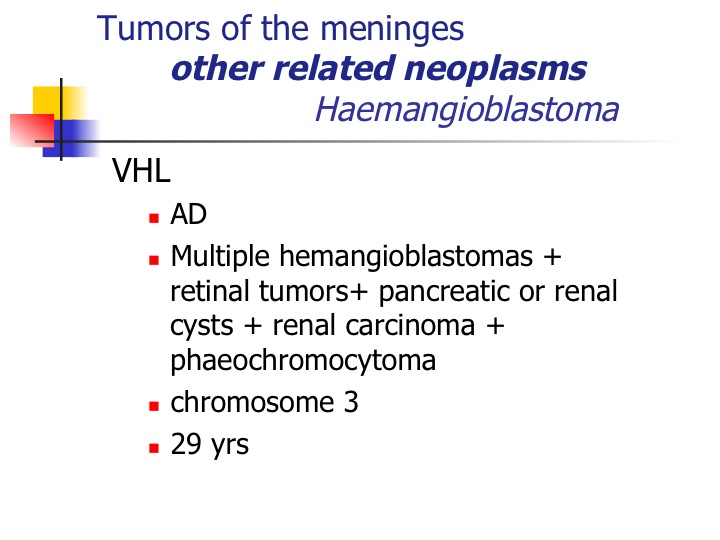 Tumors of the meninges
other related neoplasms
Haemangioblastoma

VHL

- AD
- Multiple hemangioblastomas + retinal tumors+ pancreatic or renal cysts + renal carcinoma + phaeochromocytoma
- chromosome 3
- 29 yrs